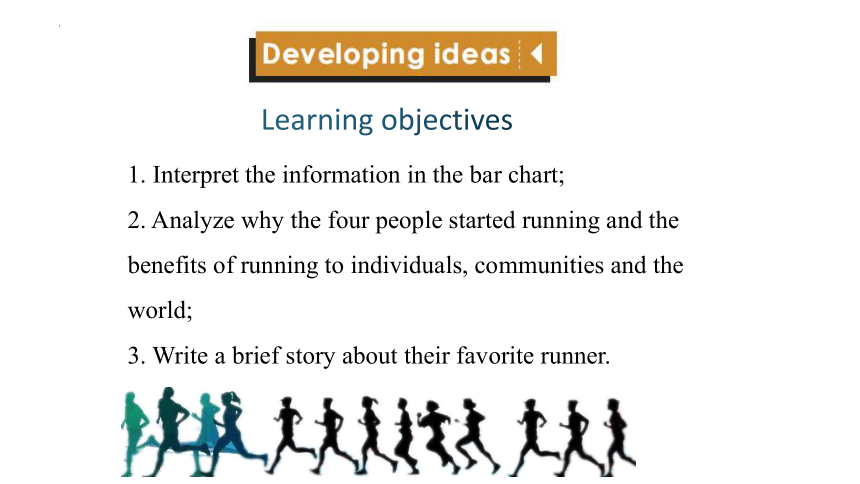 Developing ideas

Learning objectives

1. Interpret the information in the bar chart;

2. Analyze why the four people started running and the benefits of running to individuals, communities and the world;

3. Write a brief story about their favorite runner.